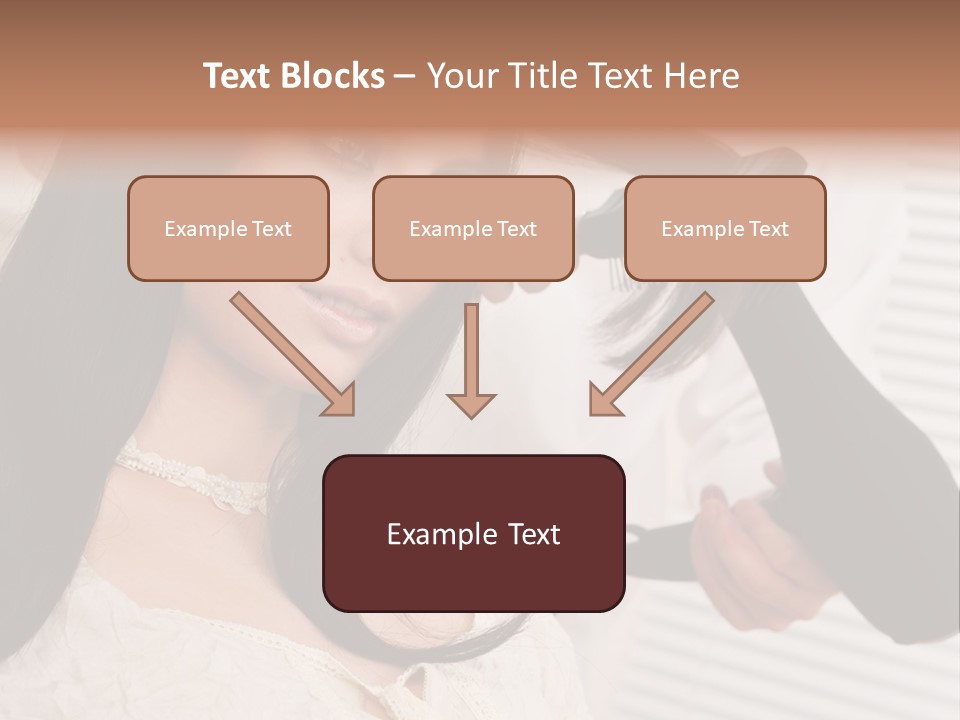 Text Blocks – Your Title Text Here

Example Text

Example Text

Example Text

Example Text